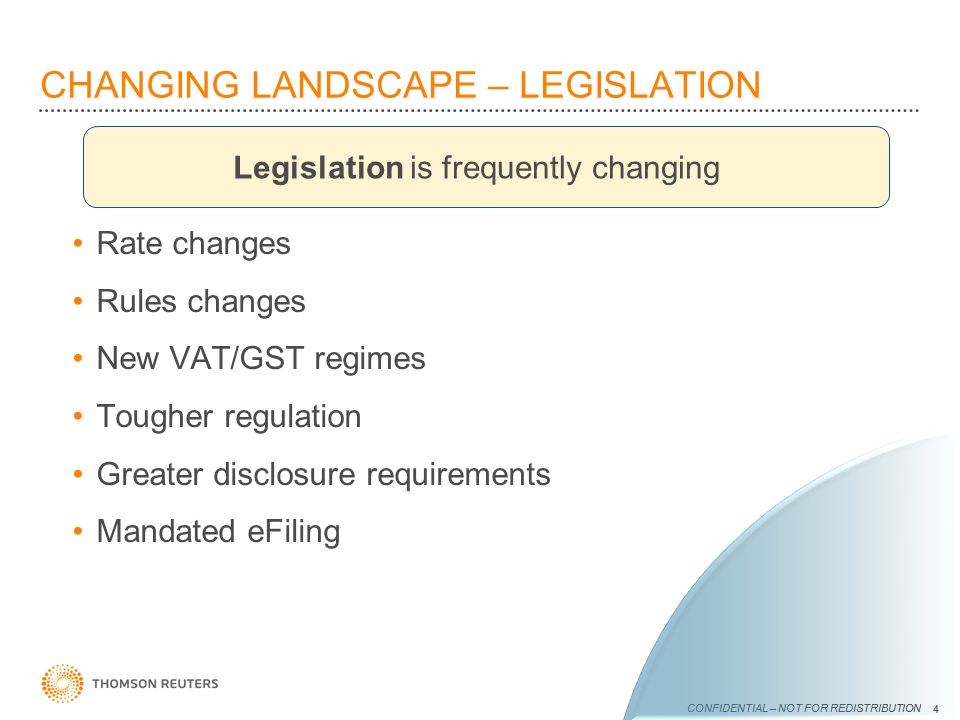 CHANGING LANDSCAPE – LEGISLATION

Legislation is frequently changing

• Rate changes
• Rules changes
• New VAT/GST regimes
• Tougher regulation
• Greater disclosure requirements
• Mandated eFiling

THOMSON REUTERS

CONFIDENTIAL – NOT FOR REDISTRIBUTION 4